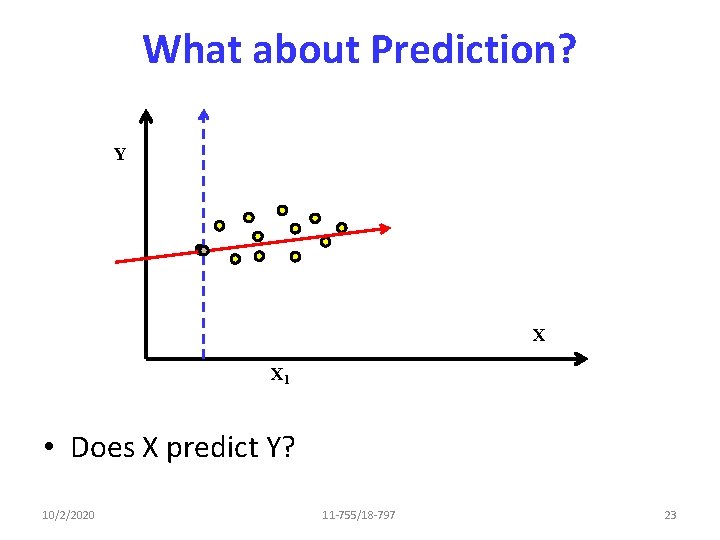 What about Prediction?

Y

X

$X_1$

• Does X predict Y?

10/2/2020

11-755/18-797

23